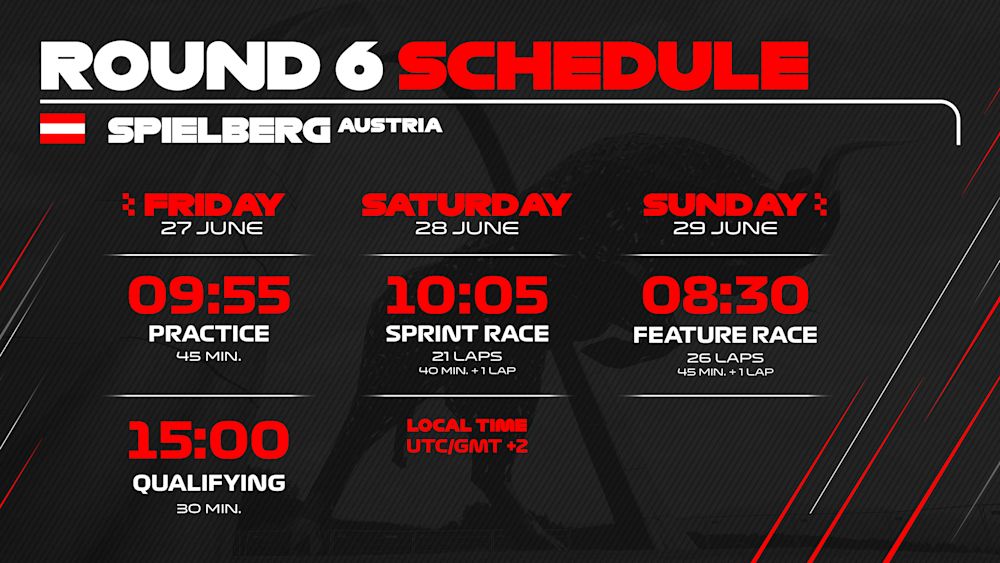 ROUND 6 SCHEDULE

SPIELBERG AUSTRIA

FRIDAY
27 JUNE

09:55
PRACTICE
45 MIN.

15:00
QUALIFYING
30 MIN.

SATURDAY
28 JUNE

10:05
SPRINT RACE
21 LAPS
40 MIN. + 1 LAP

LOCAL TIME
UTC/GMT +2

SUNDAY
29 JUNE

08:30
FEATURE RACE
26 LAPS
45 MIN. + 1 LAP